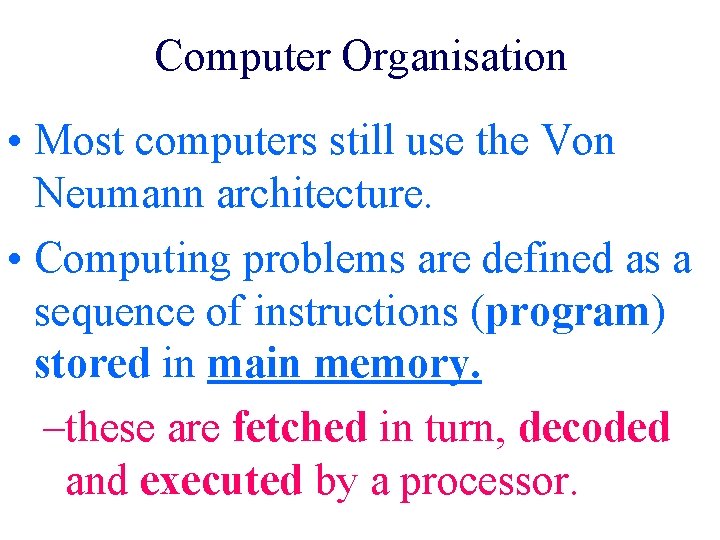 Computer Organisation

• Most computers still use the Von Neumann architecture.

• Computing problems are defined as a sequence of instructions (program) stored in main memory.

–these are fetched in turn, decoded and executed by a processor.